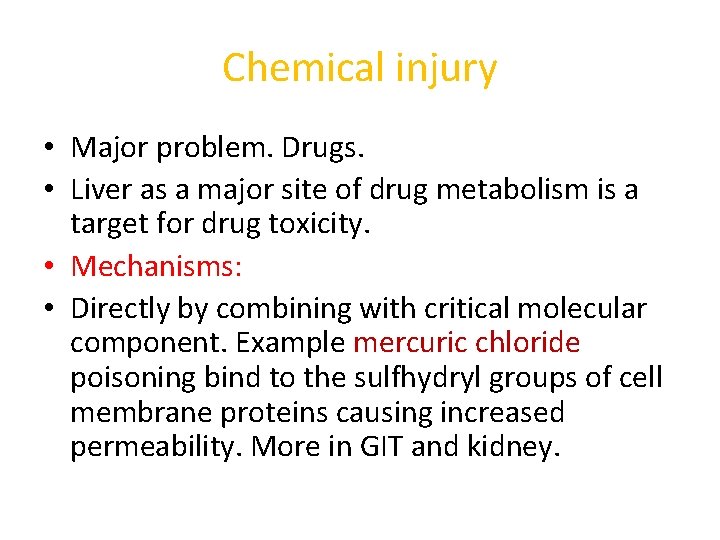 Chemical injury

• Major problem. Drugs.
• Liver as a major site of drug metabolism is a target for drug toxicity.
• Mechanisms:
• Directly by combining with critical molecular component. Example mercuric chloride poisoning bind to the sulfhydryl groups of cell membrane proteins causing increased permeability. More in GIT and kidney.